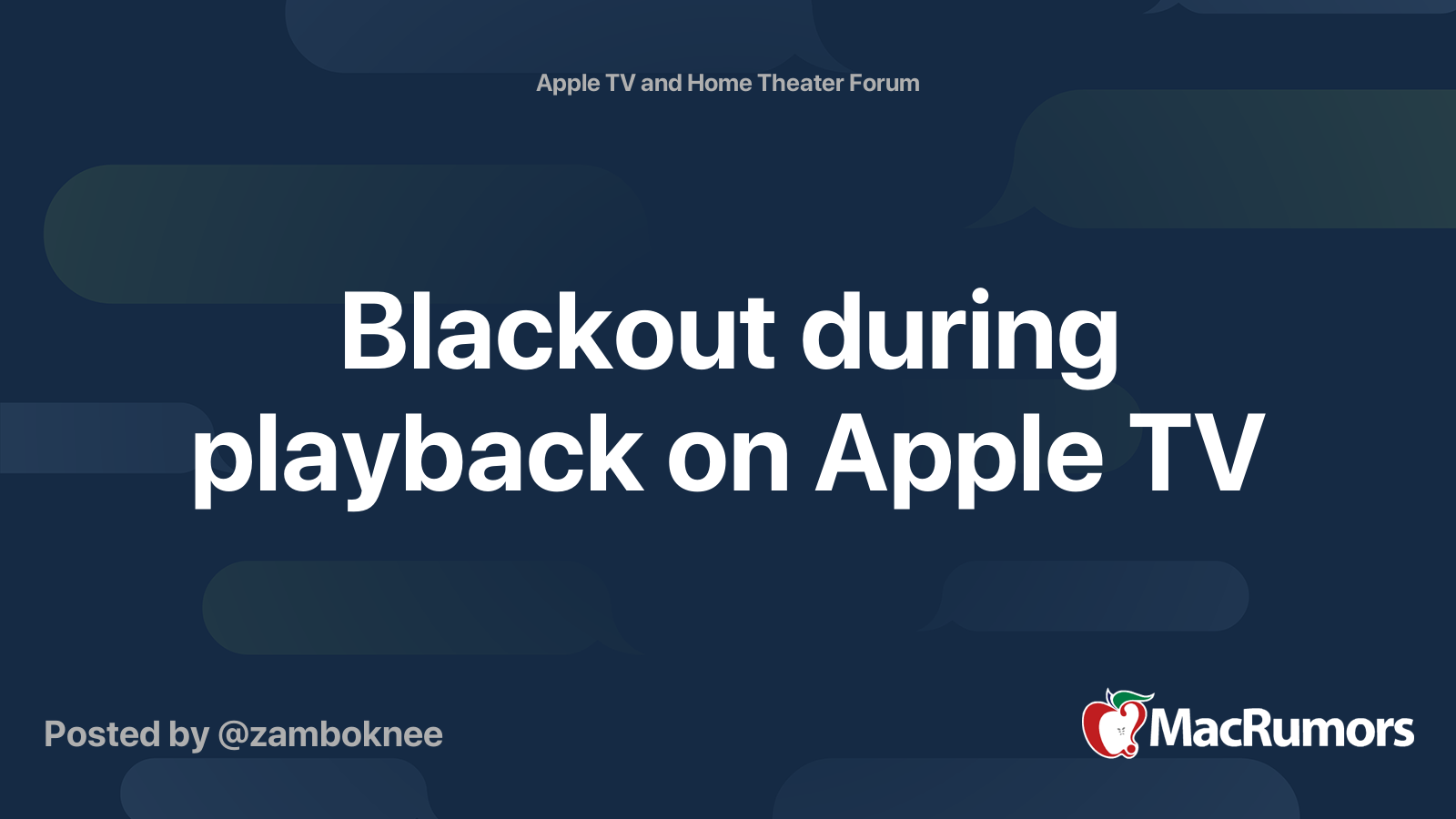 Apple TV and Home Theater Forum

Blackout during playback on Apple TV

Posted by @zamboknee

MacRumors